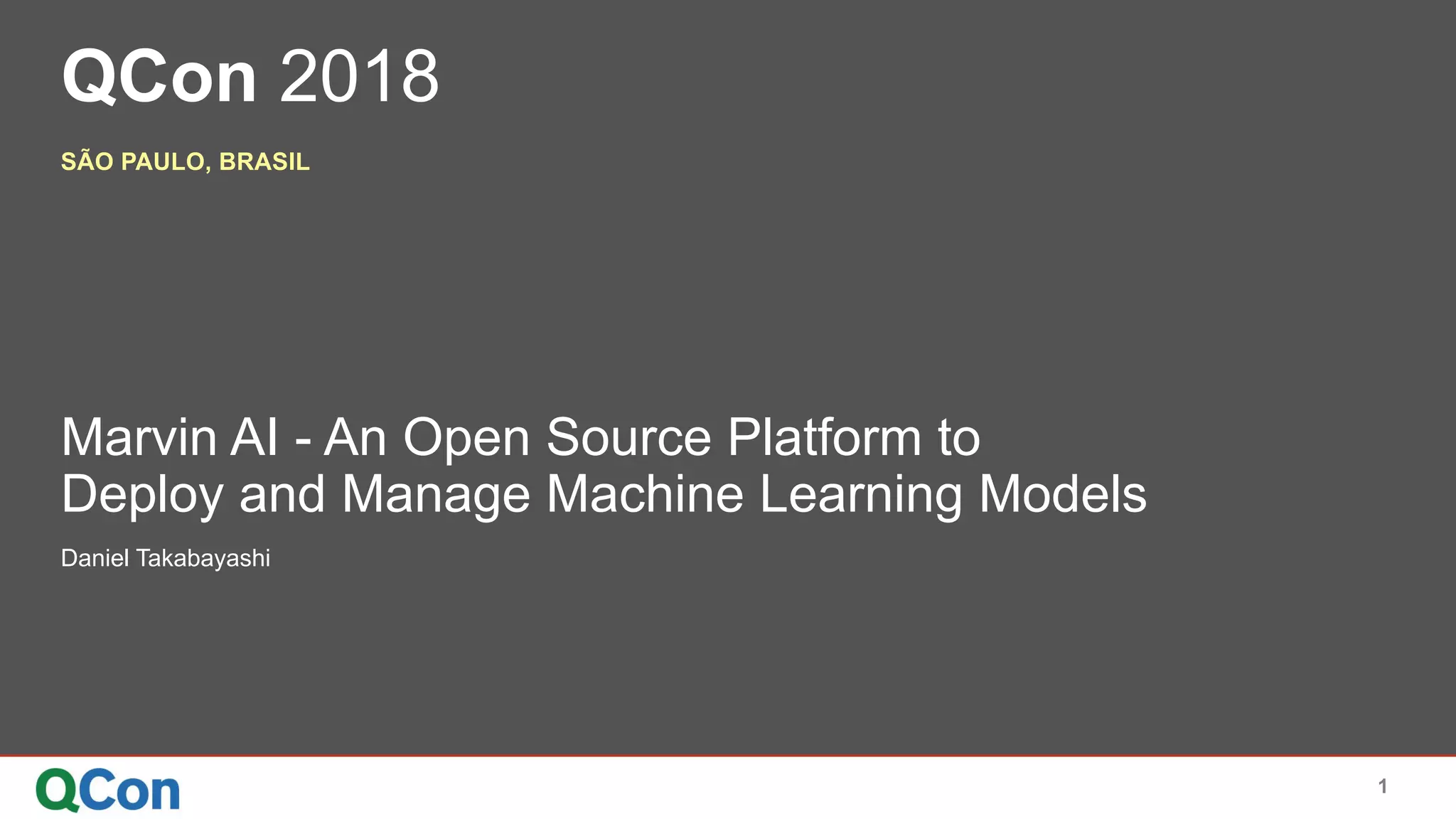 QCon 2018

SÃO PAULO, BRASIL

Marvin AI - An Open Source Platform to Deploy and Manage Machine Learning Models

Daniel Takabayashi

QCon

1